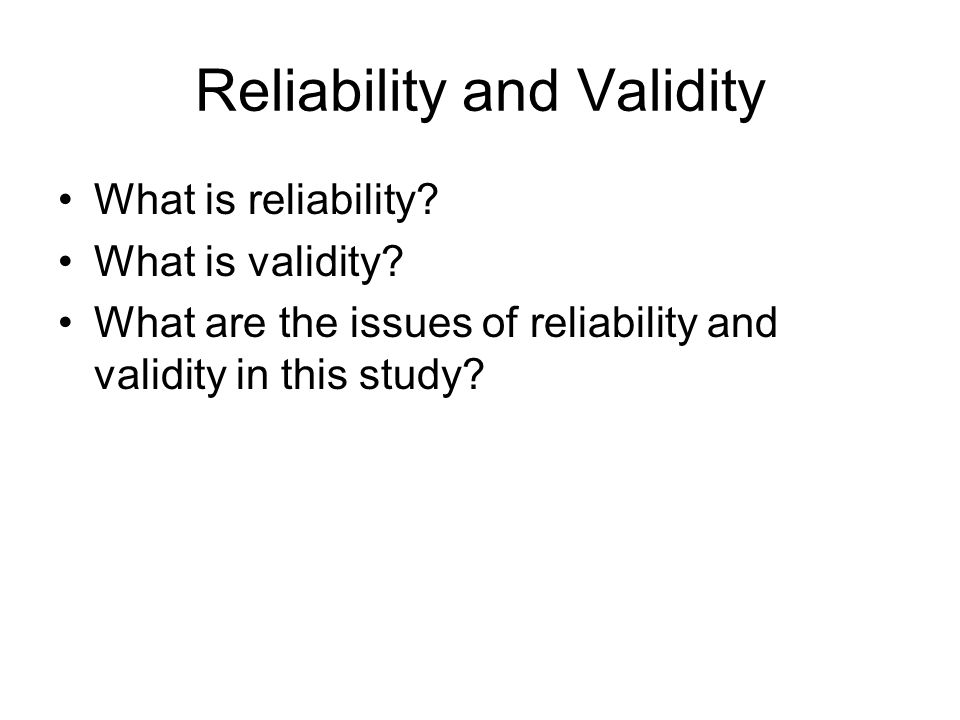 Reliability and Validity

• What is reliability?
• What is validity?
• What are the issues of reliability and validity in this study?